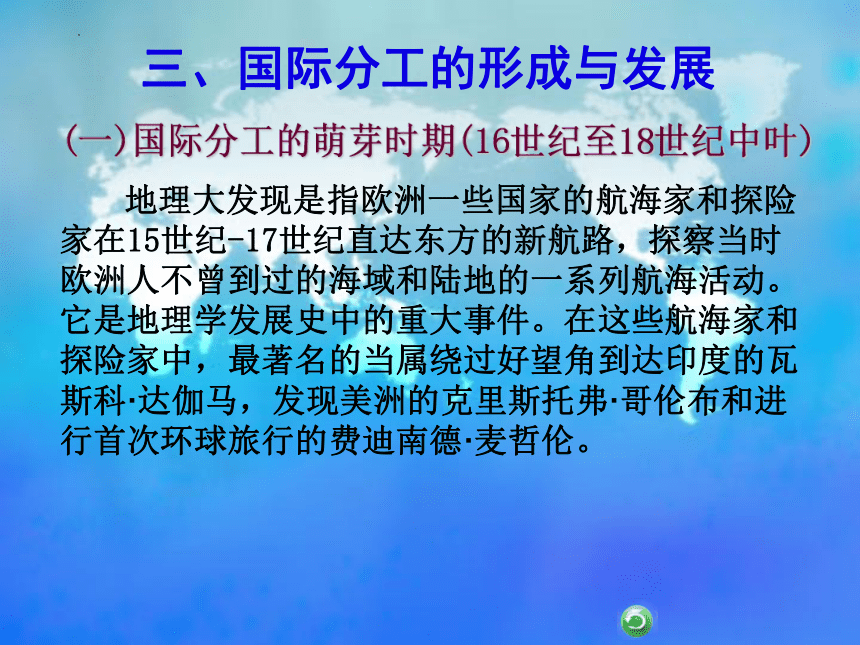 三、国际分工的形成与发展

(一)国际分工的萌芽时期(16世纪至18世纪中叶)

地理大发现是指欧洲一些国家的航海家和探险家在15世纪-17世纪直达东方的新航路，探察当时欧洲人不曾到过的海域和陆地的一系列航海活动。它是地理学发展史中的重大事件。在这些航海家和探险家中，最著名的当属绕过好望角到达印度的瓦斯科·达伽马，发现美洲的克里斯托弗·哥伦布和进行首次环球旅行的费迪南德·麦哲伦。